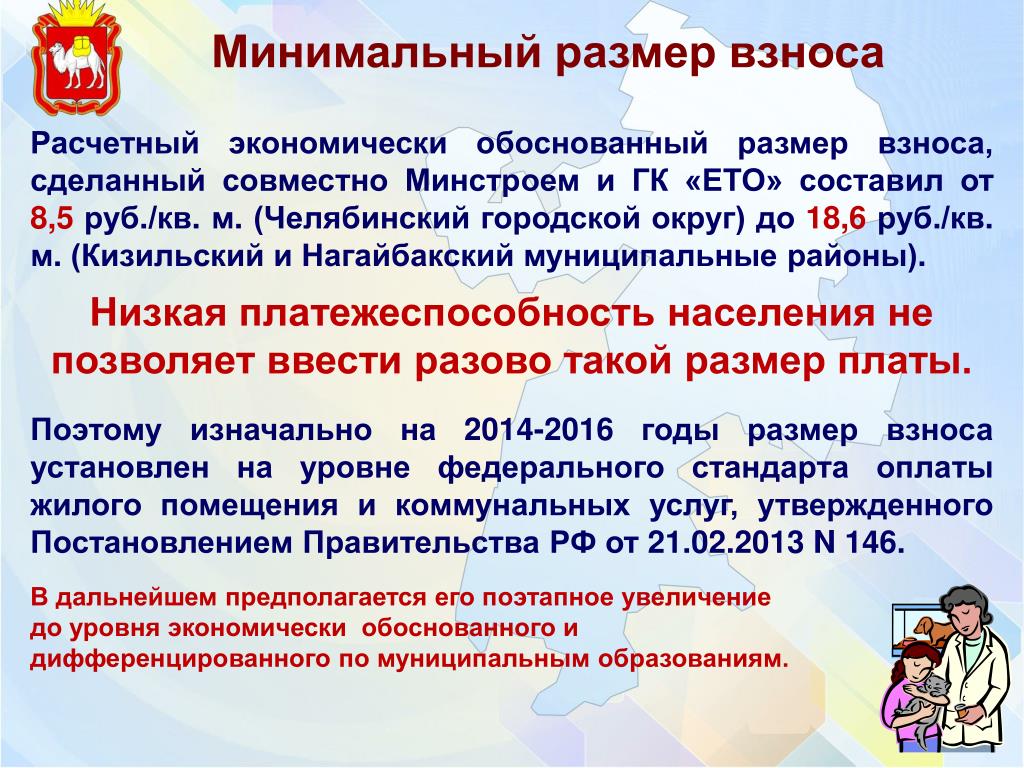 Минимальный размер взноса

Расчетный экономически обоснованный размер взноса, сделанный совместно Минстроем и ГК «ЕТО» составил от 8,5 руб./кв. м. (Челябинский городской округ) до 18,6 руб./кв. м. (Кизильский и Нагайбакский муниципальные районы).

Низкая платежеспособность населения не позволяет ввести разово такой размер платы.

Поэтому изначально на 2014-2016 годы размер взноса установлен на уровне федерального стандарта оплаты жилого помещения и коммунальных услуг, утвержденного Постановлением Правительства РФ от 21.02.2013 N 146.

В дальнейшем предполагается его поэтапное увеличение до уровня экономически обоснованного и дифференцированного по муниципальным образованиям.